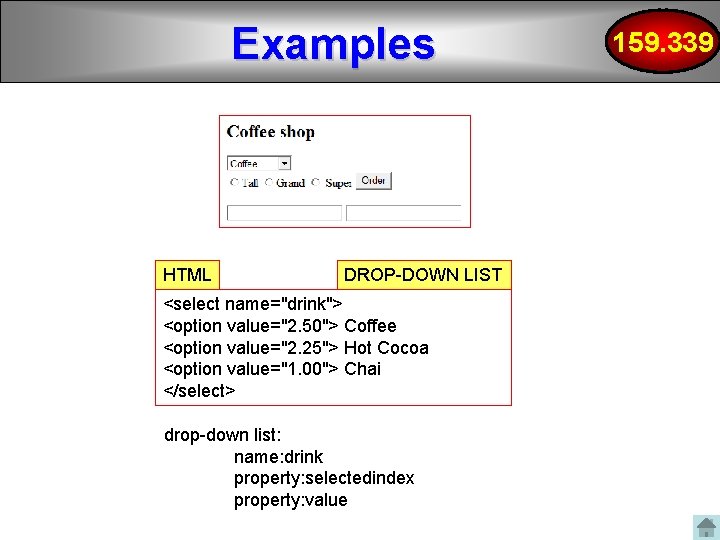 Examples

159.339

Coffee shop

Coffee

Tall Grand Super Order

HTML

DROP-DOWN LIST

<select name="drink">
<option value="2.50"> Coffee
<option value="2.25"> Hot Cocoa
<option value="1.00"> Chai
</select>

drop-down list:
name:drink
property:selectedindex
property:value